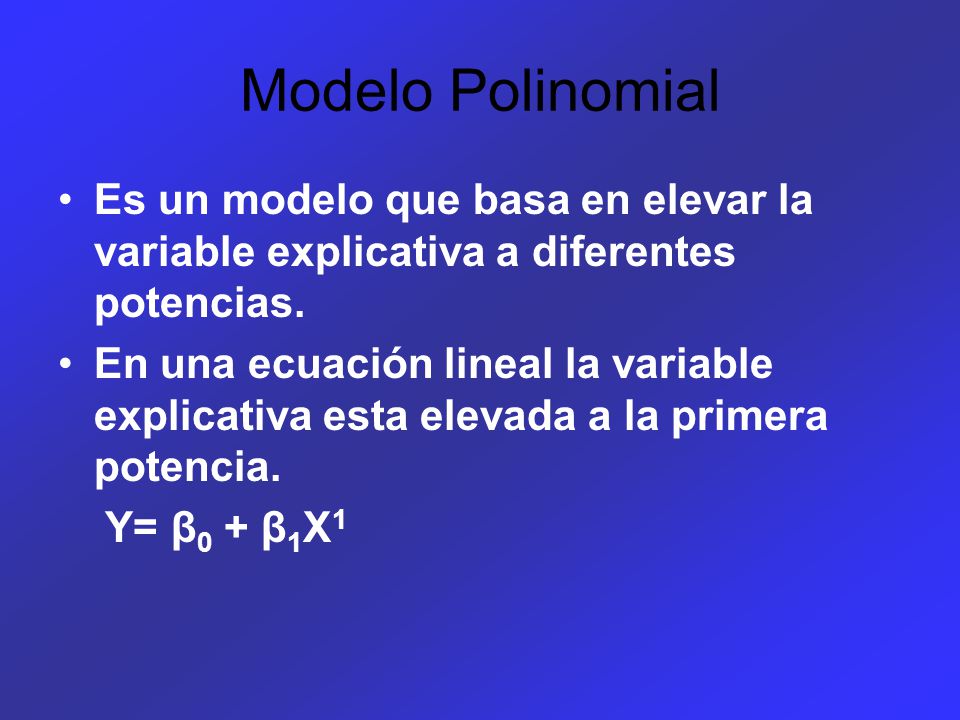 Modelo Polinomial

• Es un modelo que basa en elevar la variable explicativa a diferentes potencias.
• En una ecuación lineal la variable explicativa esta elevada a la primera potencia.

$Y= \beta_0 + \beta_1X^1$